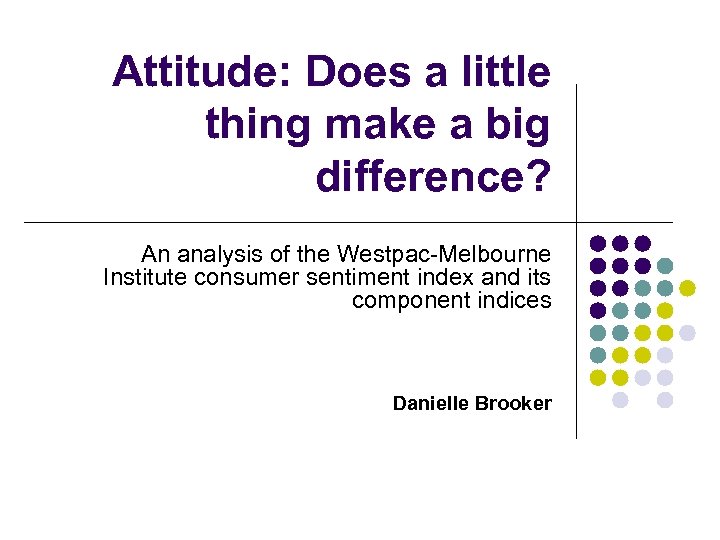 Attitude: Does a little thing make a big difference?

An analysis of the Westpac-Melbourne Institute consumer sentiment index and its component indices

Danielle Brooker